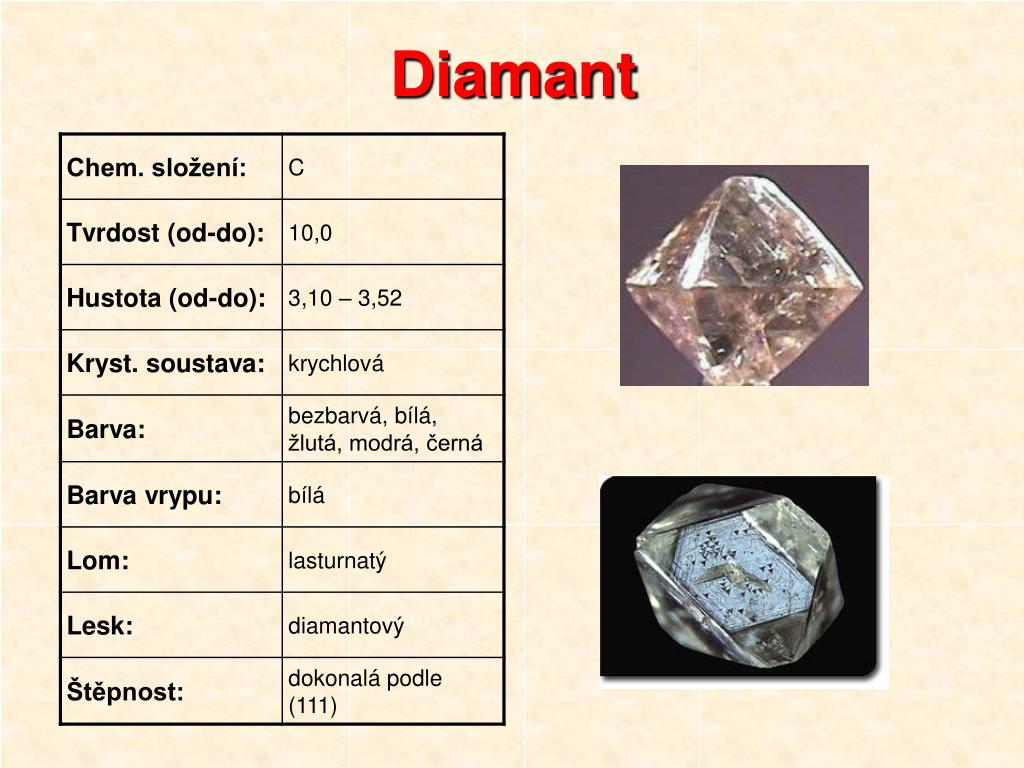 Diamant

| Chem. složení: | C |
|---|---|
| Tvrdost (od-do): | 10,0 |
| Hustota (od-do): | 3,10 – 3,52 |
| Kryst. soustava: | krychlová |
| Barva: | bezbarvá, bílá, žlutá, modrá, černá |
| Barva vrypu: | bílá |
| Lom: | lasturnatý |
| Lesk: | diamantový |
| Štěpnost: | dokonalá podle (111) |